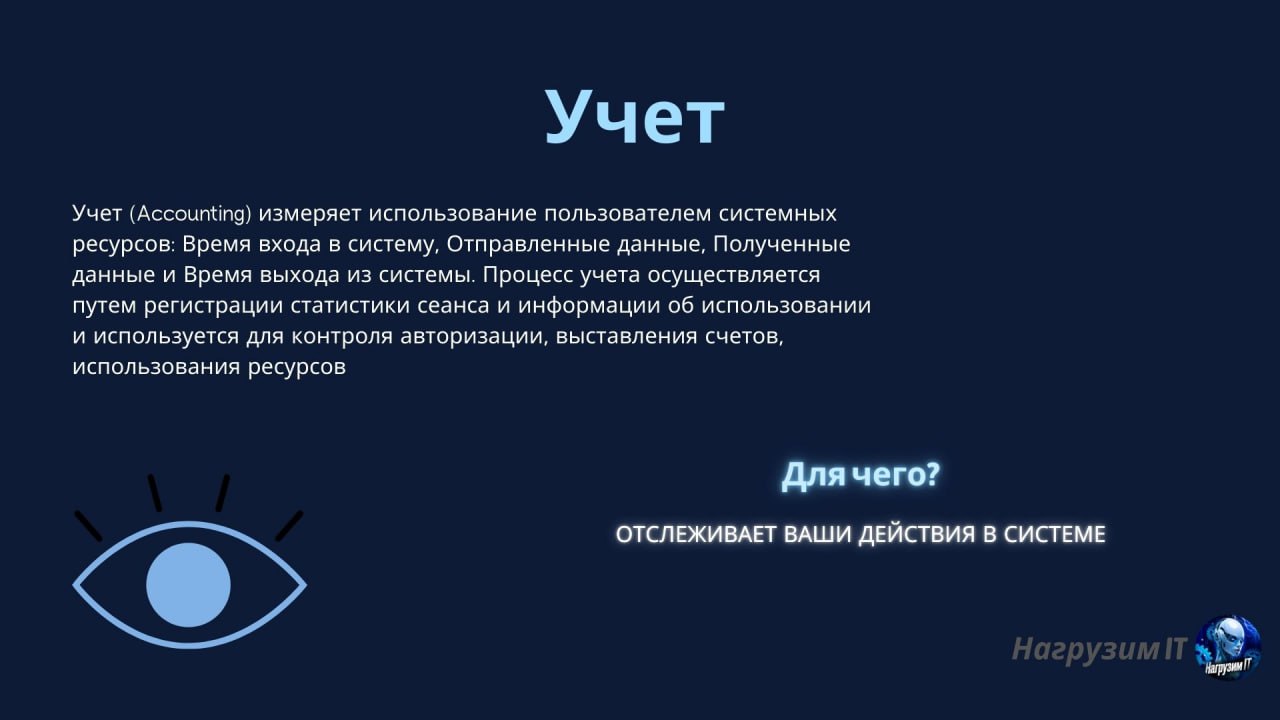 Учет

Учет (Accounting) измеряет использование пользователем системных ресурсов: Время входа в систему, Отправленные данные, Полученные данные и Время выхода из системы. Процесс учета осуществляется путем регистрации статистики сеанса и информации об использовании и используется для контроля авторизации, выставления счетов, использования ресурсов

Для чего?

ОТСЛЕЖИВАЕТ ВАШИ ДЕЙСТВИЯ В СИСТЕМЕ

Нагрузим IT

Нагрузим IT